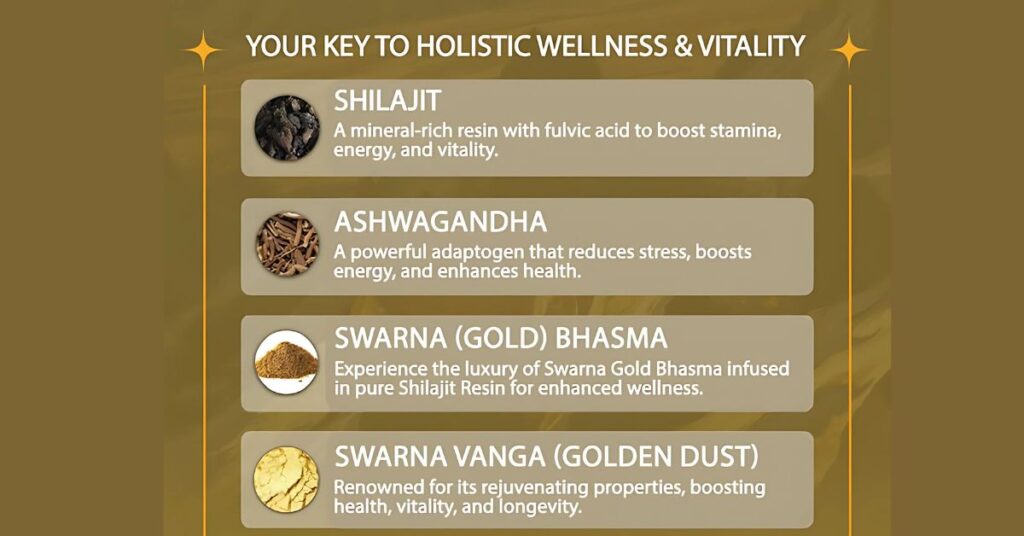 YOUR KEY TO HOLISTIC WELLNESS & VITALITY

SHILAJIT
A mineral-rich resin with fulvic acid to boost stamina, energy, and vitality.

ASHWAGANDHA
A powerful adaptogen that reduces stress, boosts energy, and enhances health.

SWARNA (GOLD) BHASMA
Experience the luxury of Swarna Gold Bhasma infused in pure Shilajit Resin for enhanced wellness.

SWARNA VANGA (GOLDEN DUST)
Renowned for its rejuvenating properties, boosting health, vitality, and longevity.